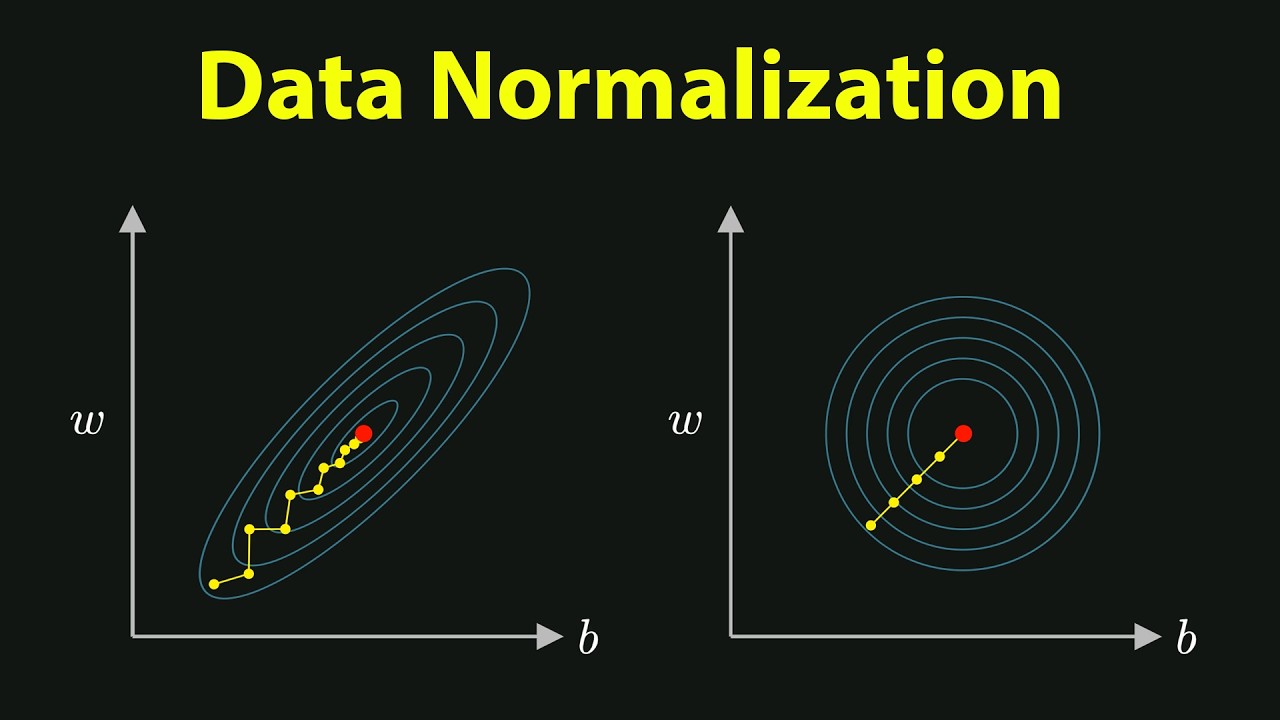 Data Normalization

$w$

$b$

$w$

$b$